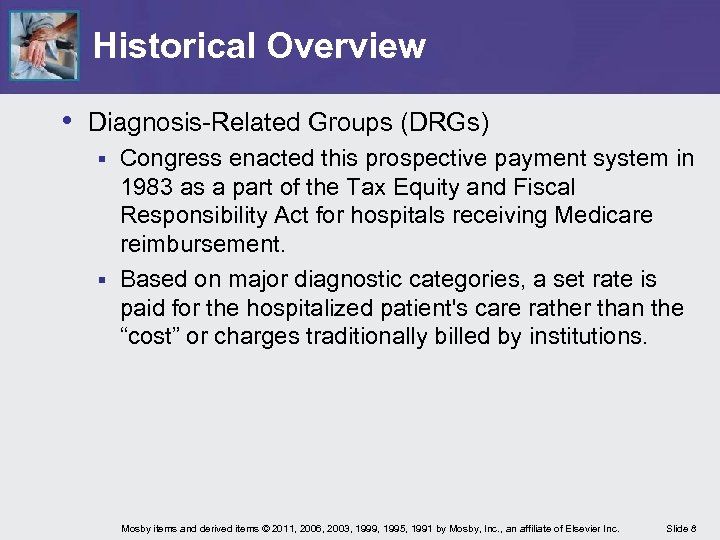 Historical Overview

• Diagnosis-Related Groups (DRGs)

▪ Congress enacted this prospective payment system in 1983 as a part of the Tax Equity and Fiscal Responsibility Act for hospitals receiving Medicare reimbursement.

▪ Based on major diagnostic categories, a set rate is paid for the hospitalized patient's care rather than the "cost" or charges traditionally billed by institutions.

Mosby items and derived items © 2011, 2006, 2003, 1999, 1995, 1991 by Mosby, Inc., an affiliate of Elsevier Inc. Slide 8